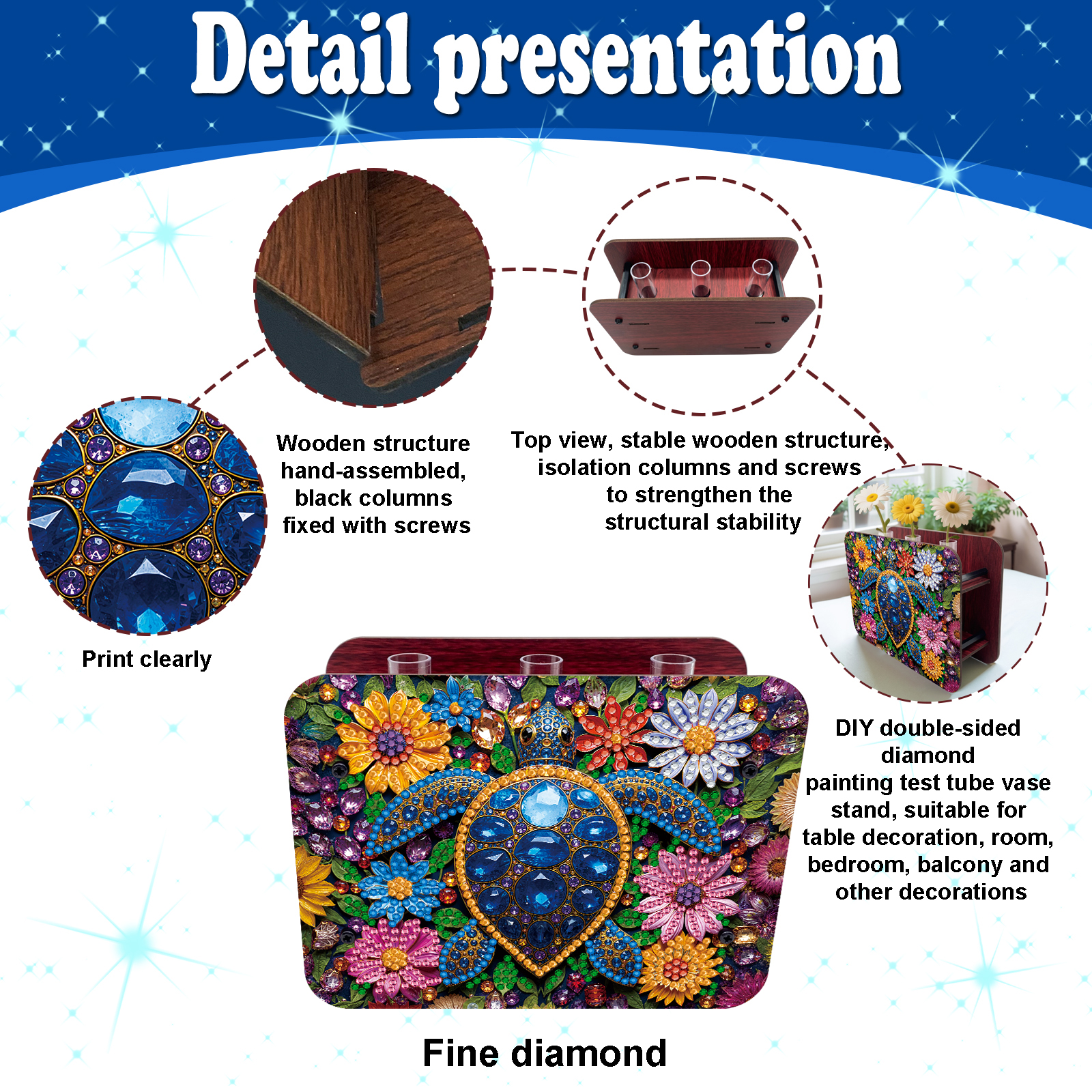 Detail presentation

Wooden structure hand-assembled, black columns fixed with screws

Top view, stable wooden structure, isolation columns and screws to strengthen the structural stability

Print clearly

DIY double-sided diamond painting test tube vase stand, suitable for table decoration, room, bedroom, balcony and other decorations

Fine diamond